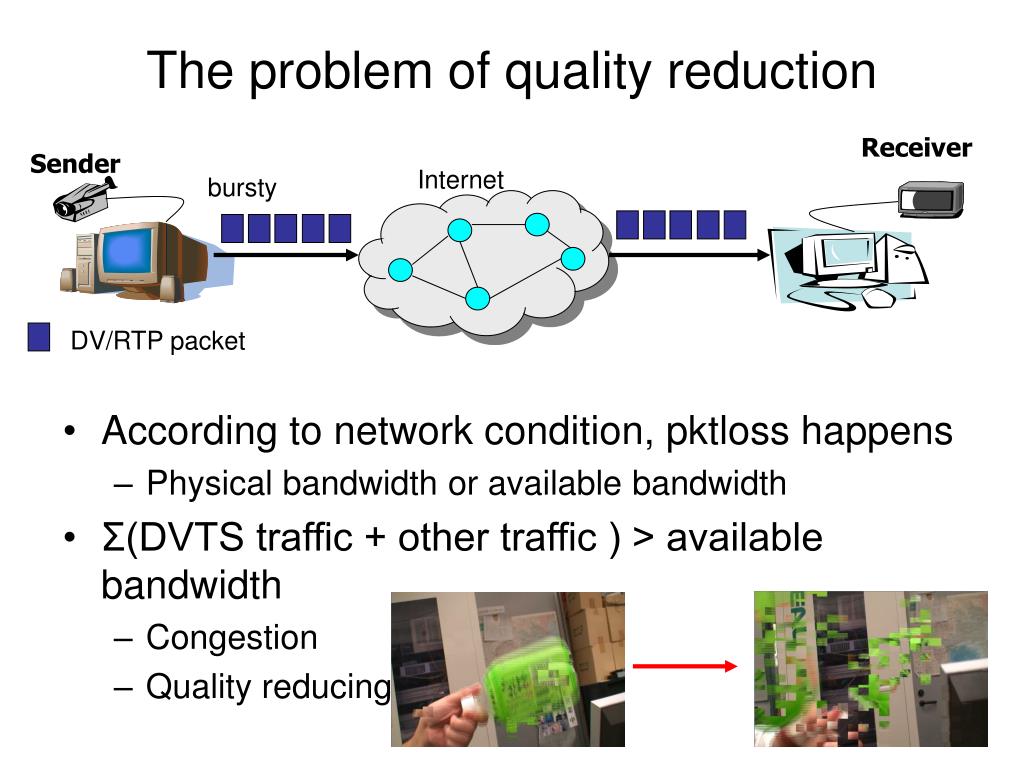 The problem of quality reduction

Sender

bursty

Internet

Receiver

DV/RTP packet

• According to network condition, pktloss happens
– Physical bandwidth or available bandwidth
• Σ(DVTS traffic + other traffic ) > available bandwidth
– Congestion
– Quality reducing